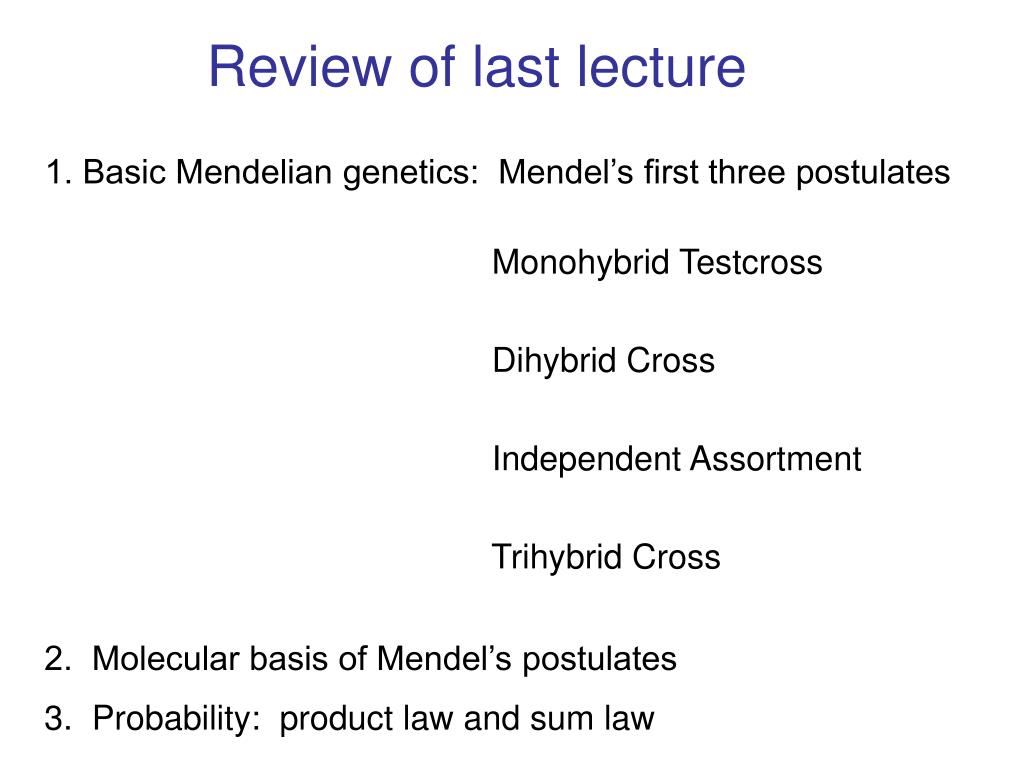 Review of last lecture

1. Basic Mendelian genetics:  Mendel’s first three postulates

Monohybrid Testcross

Dihybrid Cross

Independent Assortment

Trihybrid Cross

2.  Molecular basis of Mendel’s postulates

3.  Probability:  product law and sum law